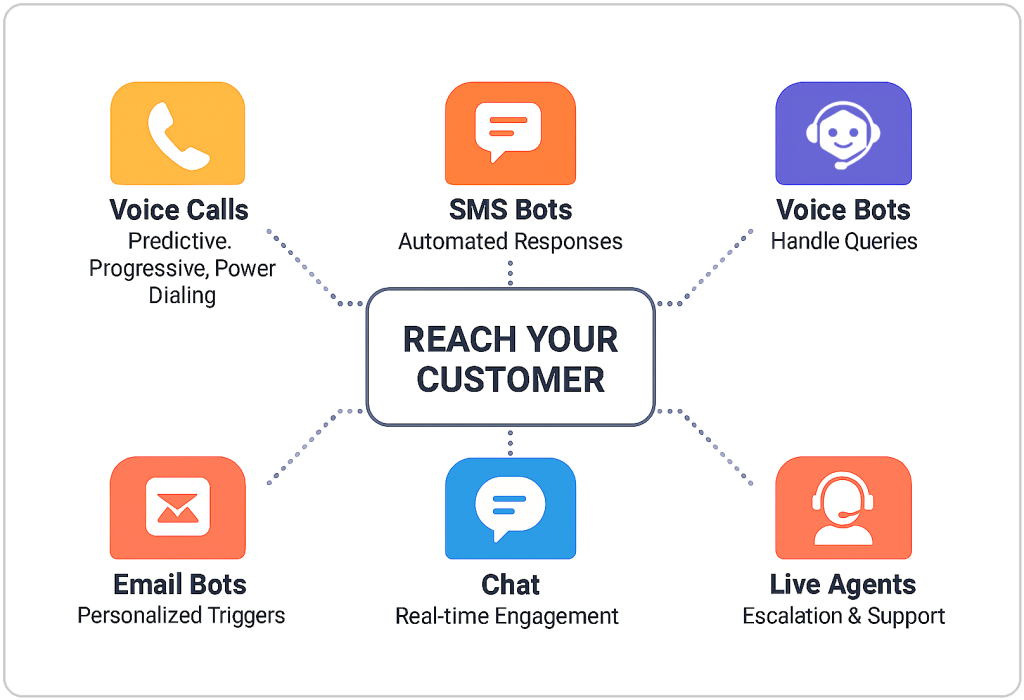 Voice Calls
Predictive. Progressive, Power Dialing

SMS Bots
Automated Responses

Voice Bots
Handle Queries

REACH YOUR CUSTOMER

Email Bots
Personalized Triggers

Chat
Real-time Engagement

Live Agents
Escalation & Support